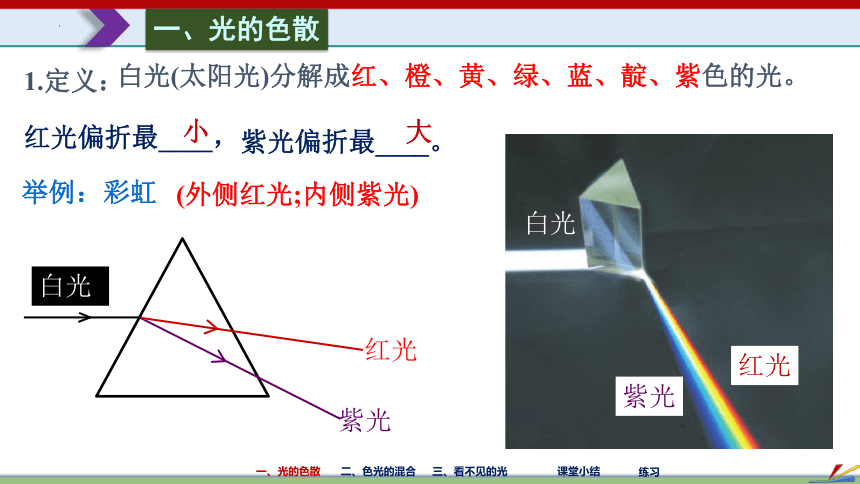 一、光的色散

1.定义：白光(太阳光)分解成红、橙、黄、绿、蓝、靛、紫色的光。

红光偏折最__小__，紫光偏折最__大__。

举例：彩虹 (外侧红光;内侧紫光)

白光

红光

紫光

白光

红光

紫光

一、光的色散　二、色光的混合　三、看不见的光　课堂小结　练习